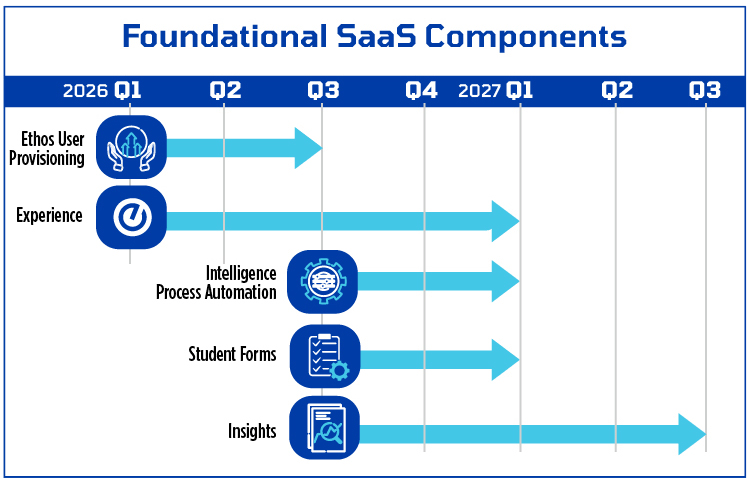 Foundational SaaS Components

2026 Q1 Q2 Q3 Q4 2027 Q1 Q2 Q3

Ethos User Provisioning

Experience

Intelligence Process Automation

Student Forms

Insights